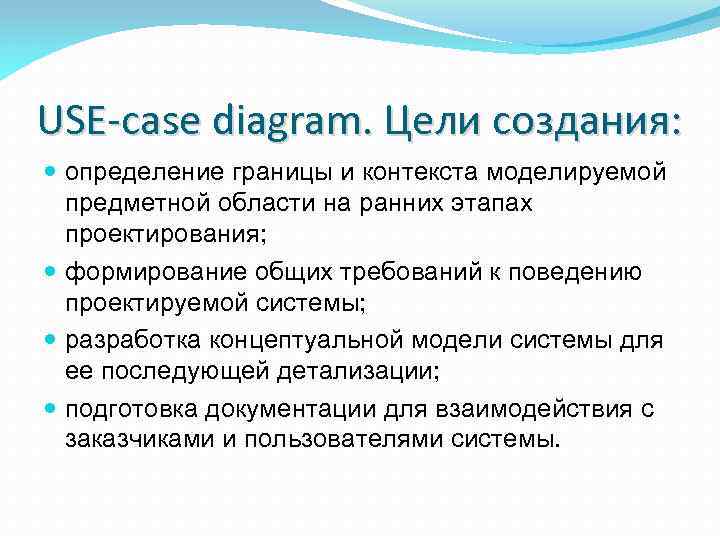 USE-case diagram. Цели создания:

- определение границы и контекста моделируемой предметной области на ранних этапах проектирования;
- формирование общих требований к поведению проектируемой системы;
- разработка концептуальной модели системы для ее последующей детализации;
- подготовка документации для взаимодействия с заказчиками и пользователями системы.